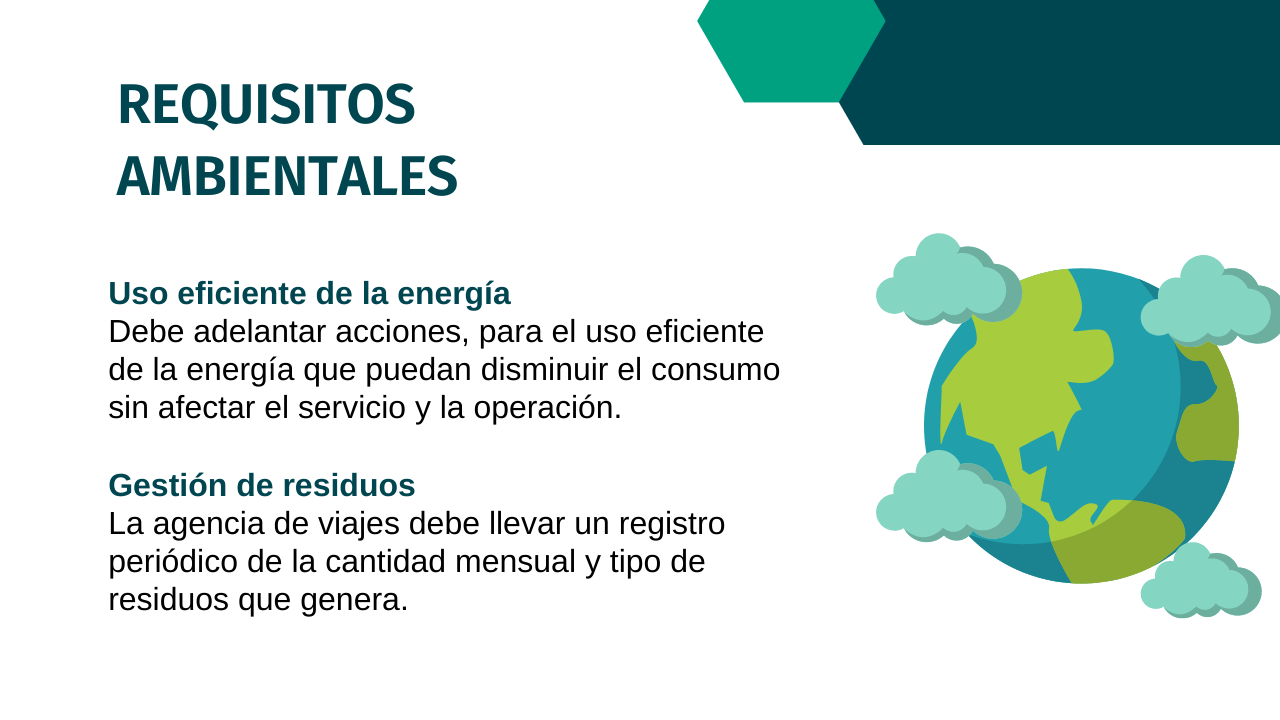 REQUISITOS AMBIENTALES

Uso eficiente de la energía
Debe adelantar acciones, para el uso eficiente de la energía que puedan disminuir el consumo sin afectar el servicio y la operación.

Gestión de residuos
La agencia de viajes debe llevar un registro periódico de la cantidad mensual y tipo de residuos que genera.